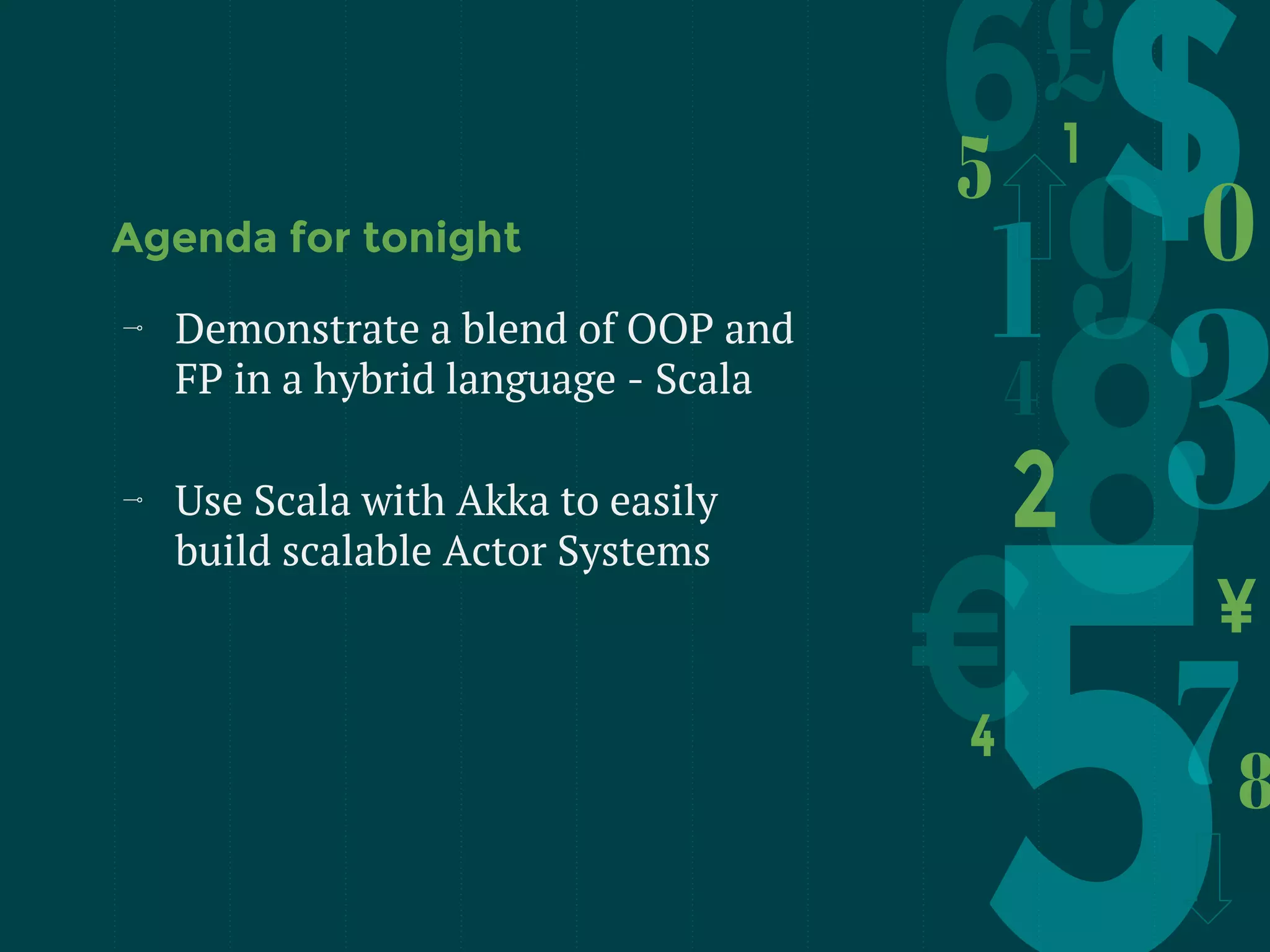 Agenda for tonight

⊸ Demonstrate a blend of OOP and FP in a hybrid language - Scala

⊸ Use Scala with Akka to easily build scalable Actor Systems